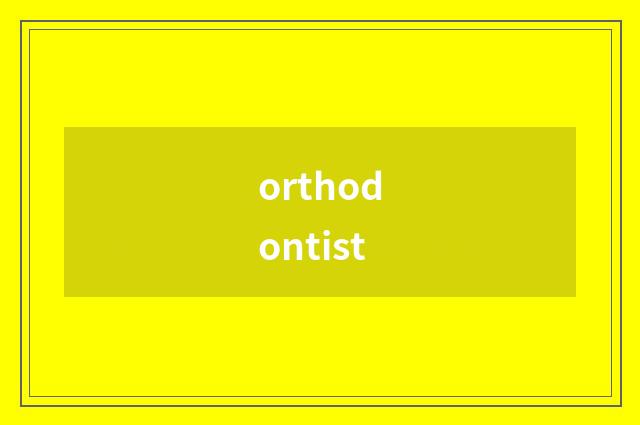 orthod
ontist